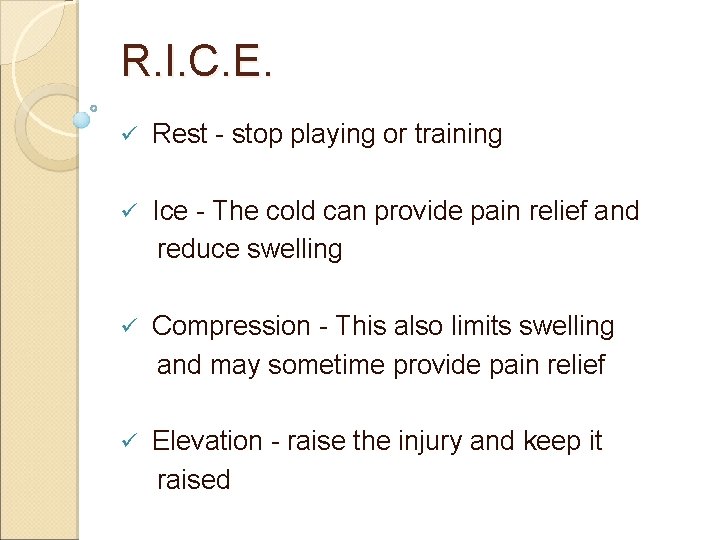 R.I.C.E.

✓ Rest - stop playing or training

✓ Ice - The cold can provide pain relief and reduce swelling

✓ Compression - This also limits swelling and may sometime provide pain relief

✓ Elevation - raise the injury and keep it raised